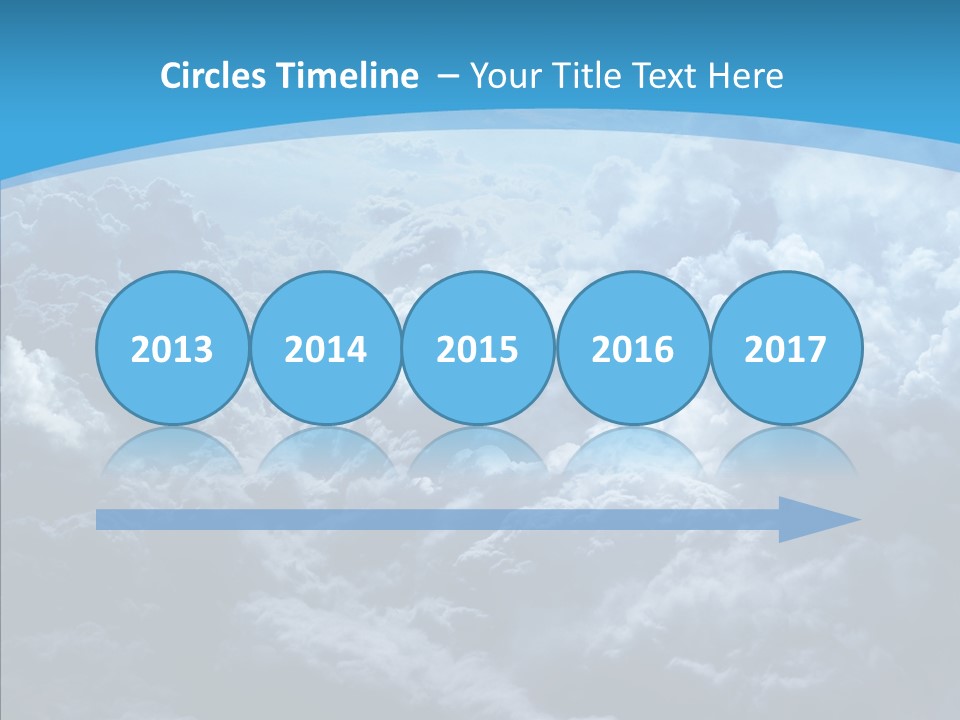 Circles Timeline – Your Title Text Here

2013

2014

2015

2016

2017